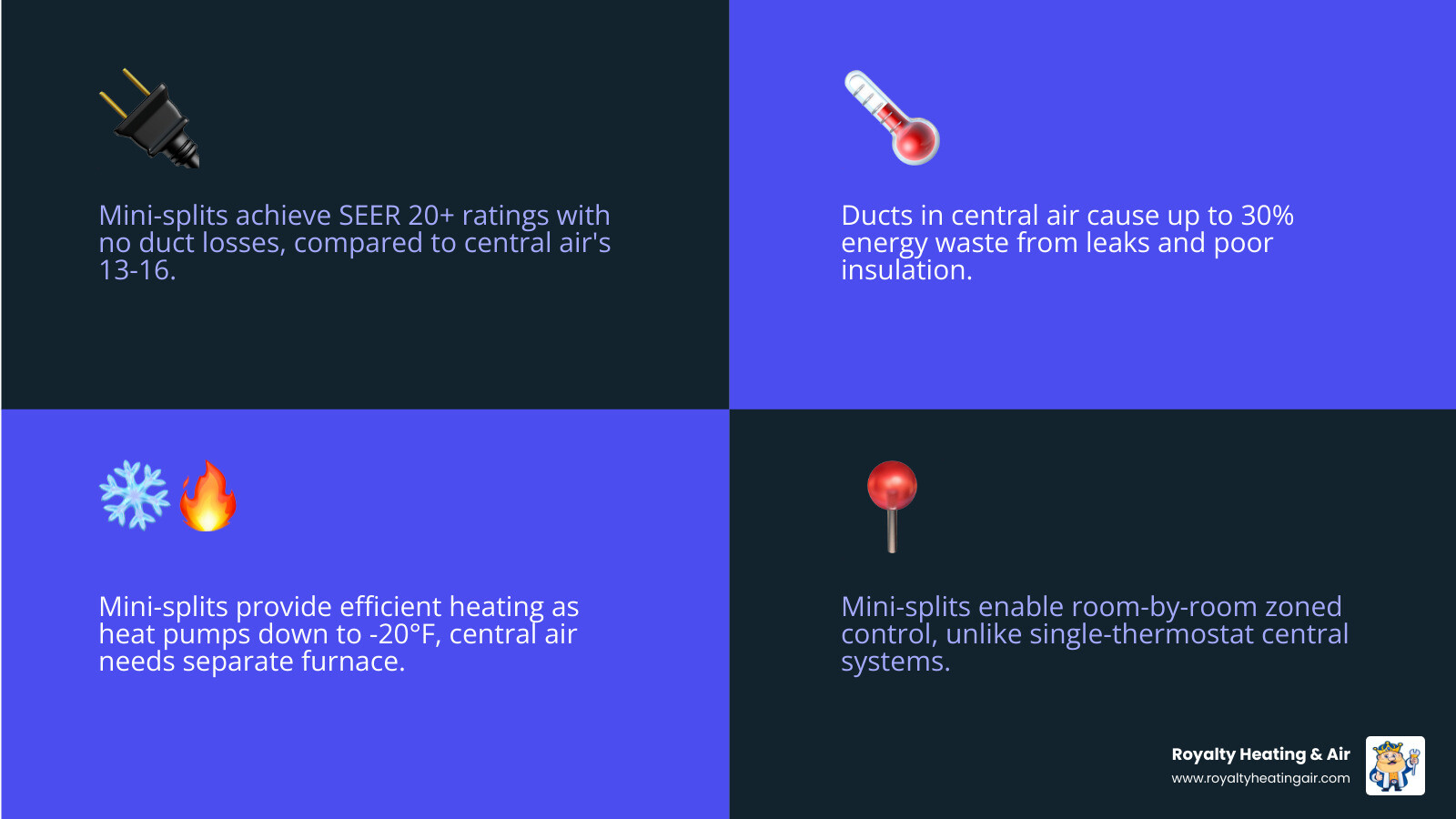 Mini-splits achieve SEER 20+ ratings with no duct losses, compared to central air's 13-16.

Ducts in central air cause up to 30% energy waste from leaks and poor insulation.

Mini-splits provide efficient heating as heat pumps down to -20°F, central air needs separate furnace.

Mini-splits enable room-by-room zoned control, unlike single-thermostat central systems.

Royalty Heating & Air
www.royaltyheatingair.com